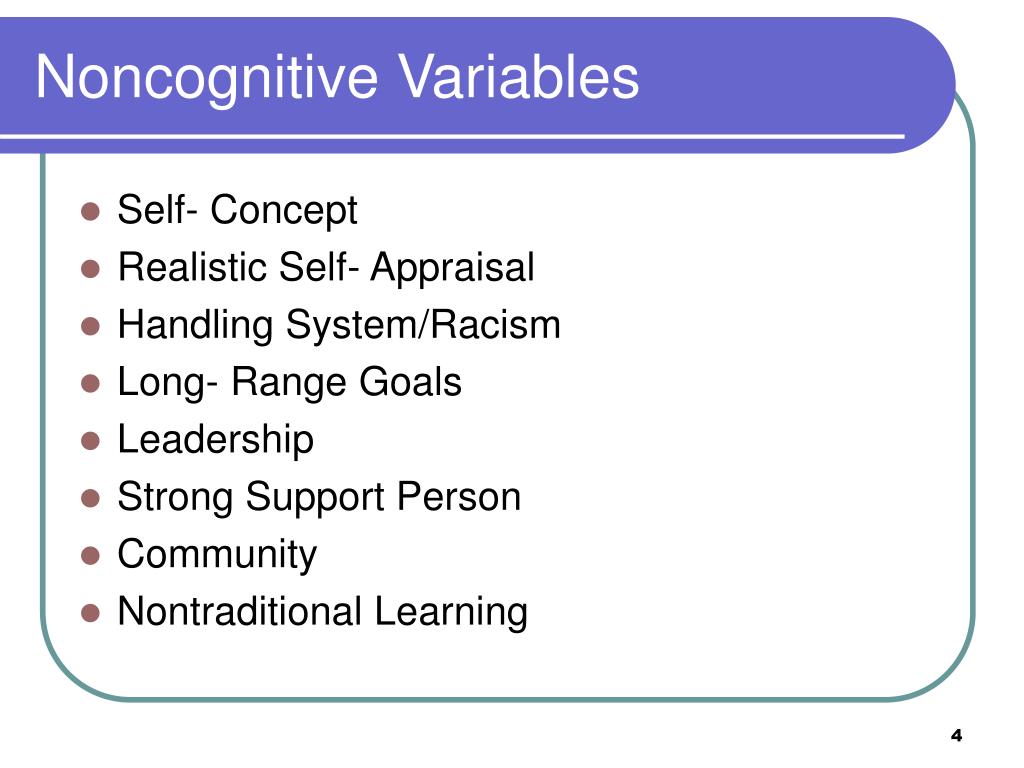 Noncognitive Variables

- Self- Concept
- Realistic Self- Appraisal
- Handling System/Racism
- Long- Range Goals
- Leadership
- Strong Support Person
- Community
- Nontraditional Learning

4